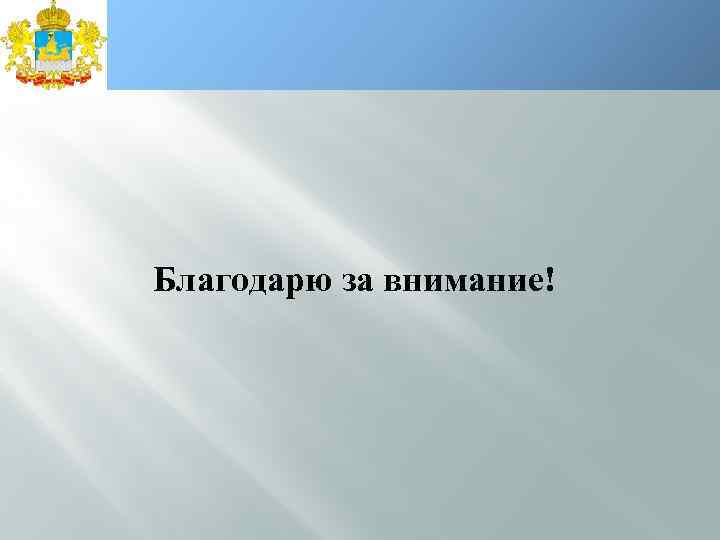 Благодарю за внимание!